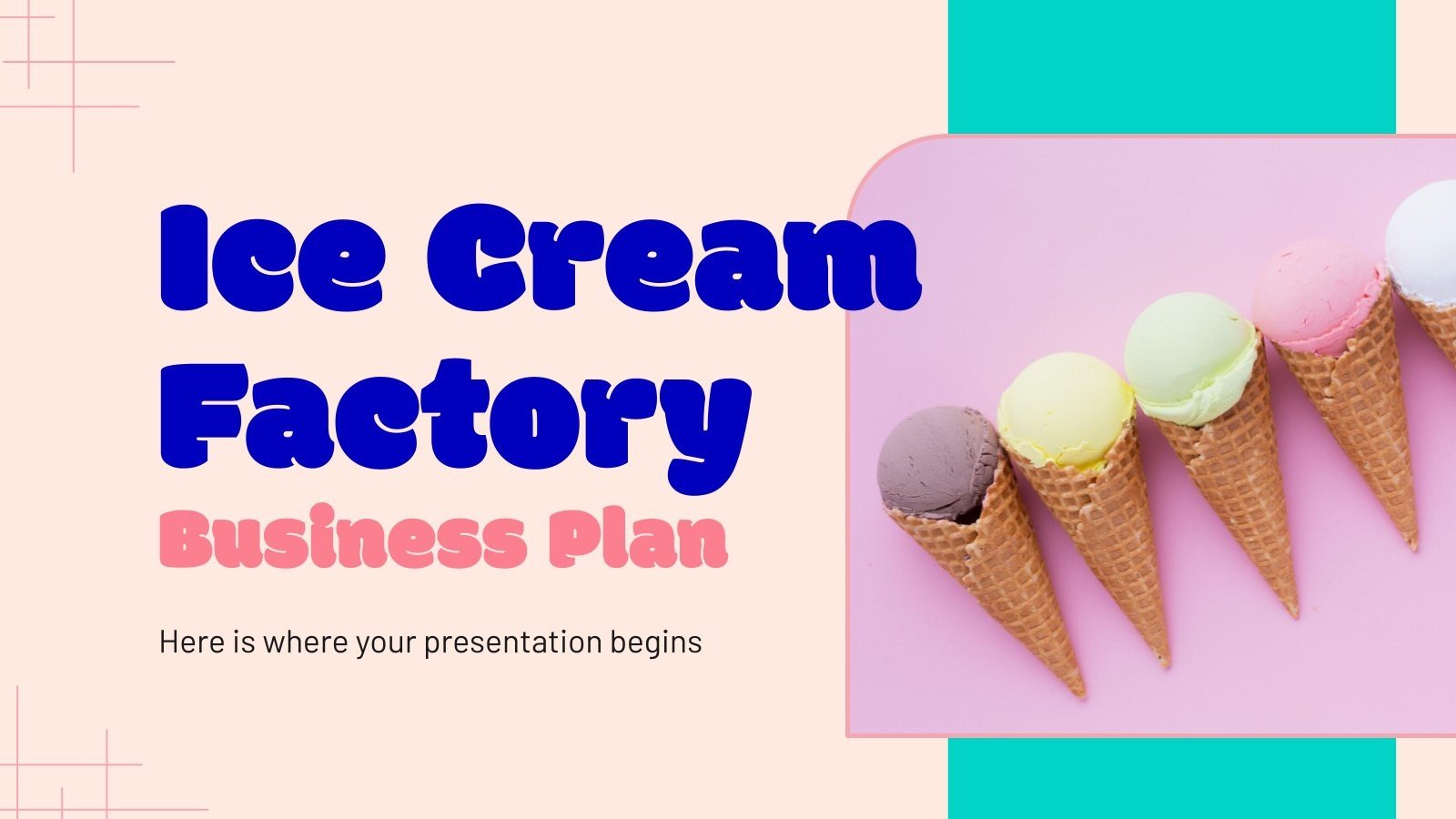 Ice Cream Factory

Business Plan

Here is where your presentation begins